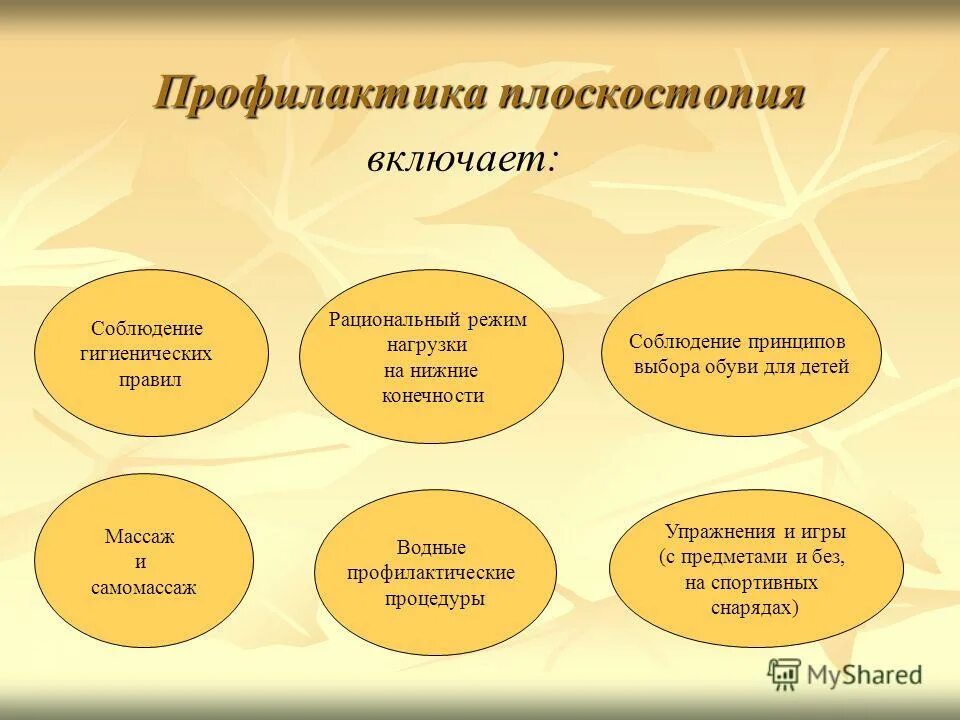 Профилактика плоскостопия

включает:

Соблюдение гигиенических правил

Рациональный режим нагрузки на нижние конечности

Соблюдение принципов выбора обуви для детей

Массаж и самомассаж

Водные профилактические процедуры

Упражнения и игры (с предметами и без, на спортивных снарядах)

MyShared